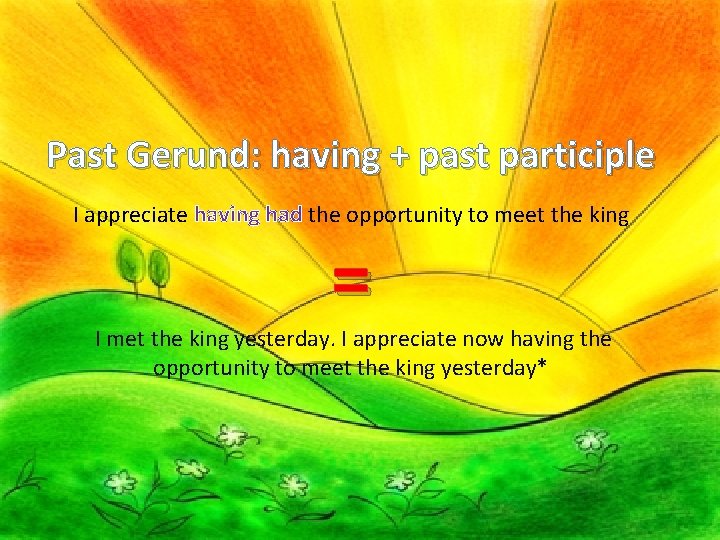 Past Gerund: having + past participle

I appreciate having had the opportunity to meet the king

=

I met the king yesterday. I appreciate now having the opportunity to meet the king yesterday*